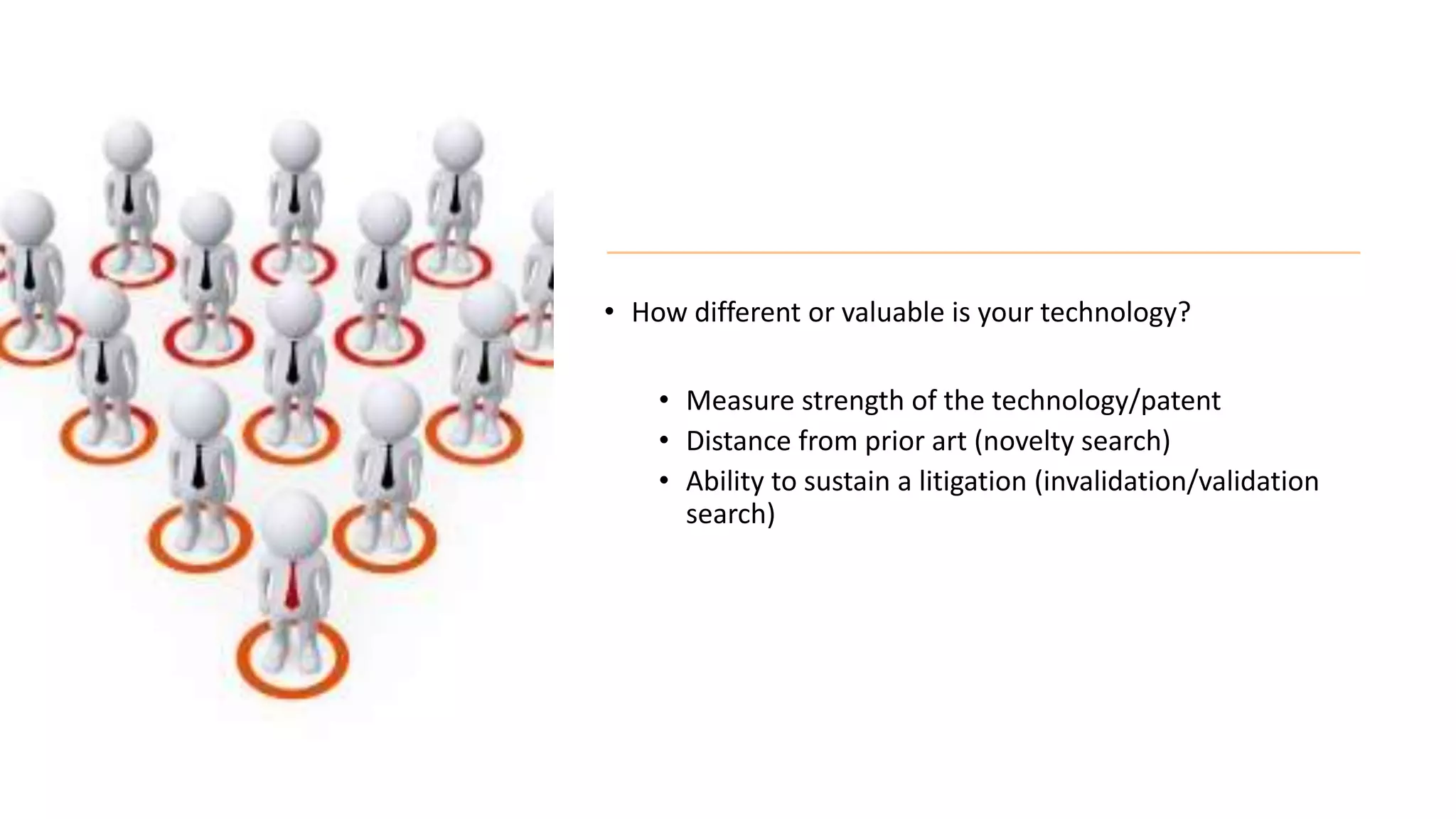 • How different or valuable is your technology?

• Measure strength of the technology/patent
• Distance from prior art (novelty search)
• Ability to sustain a litigation (invalidation/validation search)